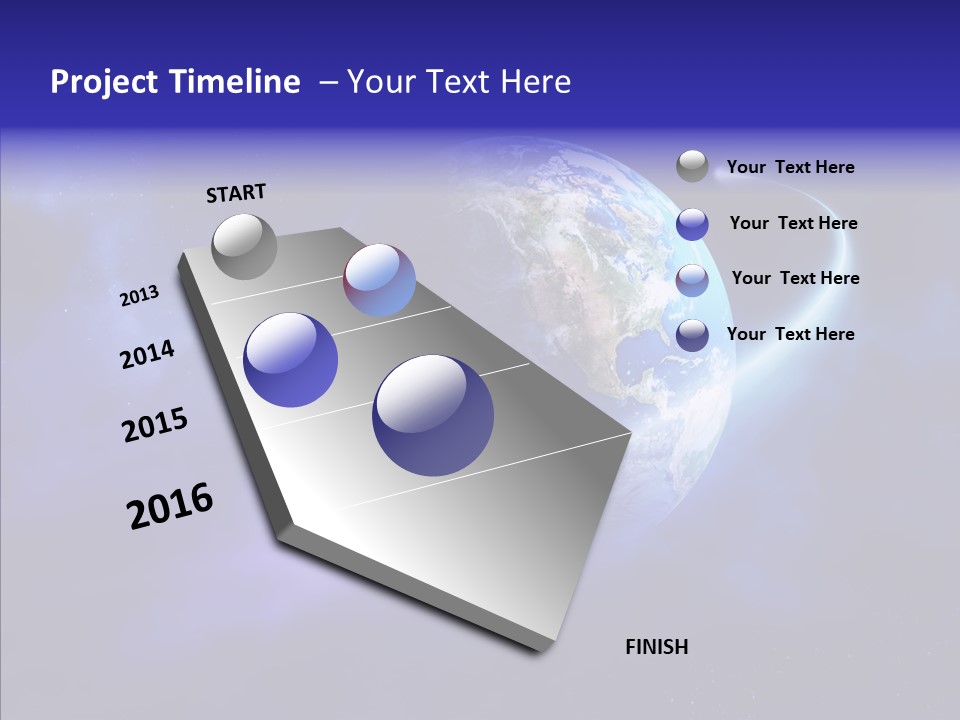 Project Timeline – Your Text Here

START

2013

2014

2015

2016

Your Text Here

Your Text Here

Your Text Here

Your Text Here

FINISH